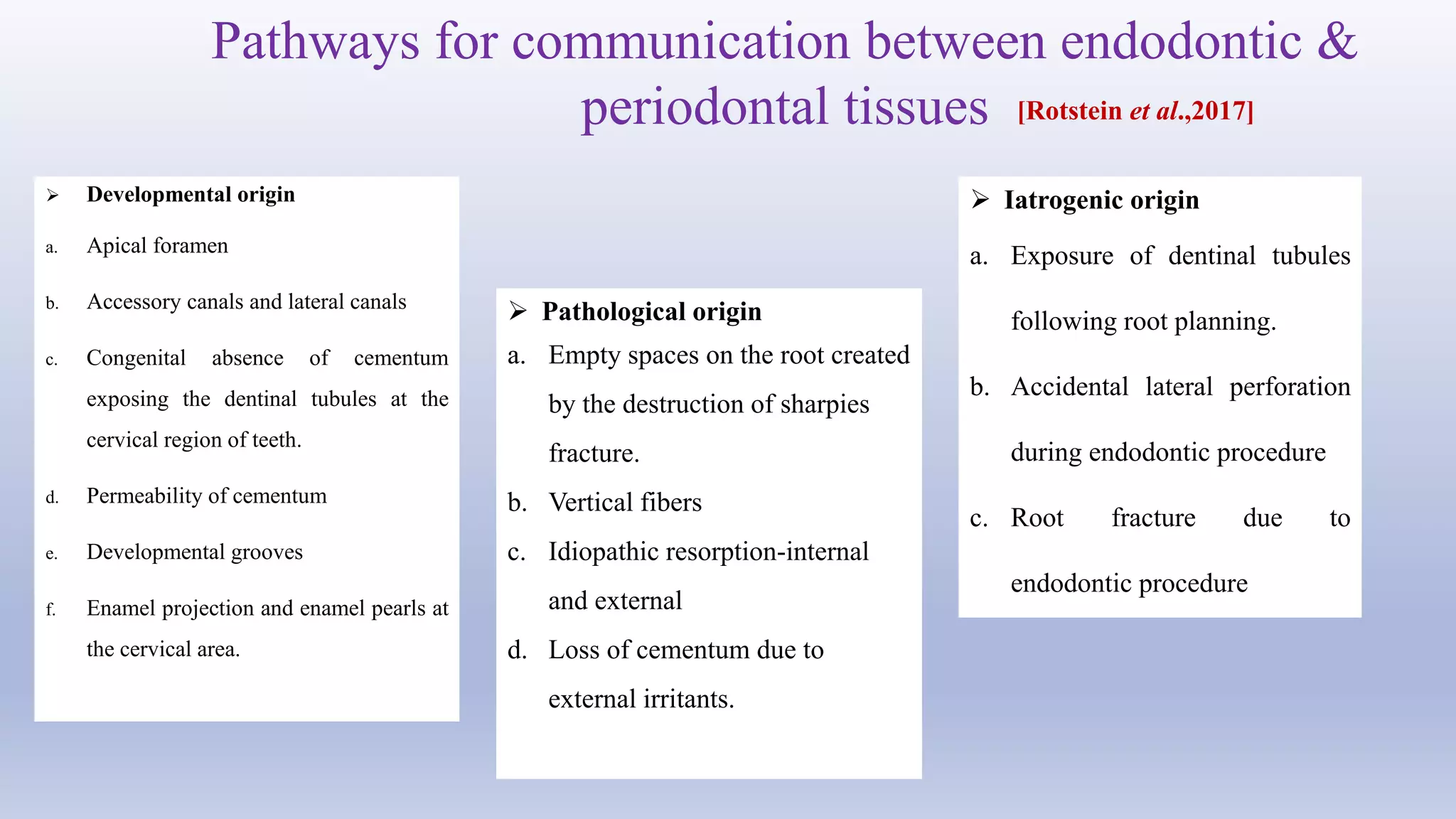 Pathways for communication between endodontic & periodontal tissues [Rotstein et al.,2017]

➢ Developmental origin

a. Apical foramen

b. Accessory canals and lateral canals

c. Congenital absence of cementum exposing the dentinal tubules at the cervical region of teeth.

d. Permeability of cementum

e. Developmental grooves

f. Enamel projection and enamel pearls at the cervical area.

➢ Pathological origin

a. Empty spaces on the root created by the destruction of sharpies fracture.

b. Vertical fibers

c. Idiopathic resorption-internal and external

d. Loss of cementum due to external irritants.

➢ Iatrogenic origin

a. Exposure of dentinal tubules following root planning.

b. Accidental lateral perforation during endodontic procedure

c. Root fracture due to endodontic procedure